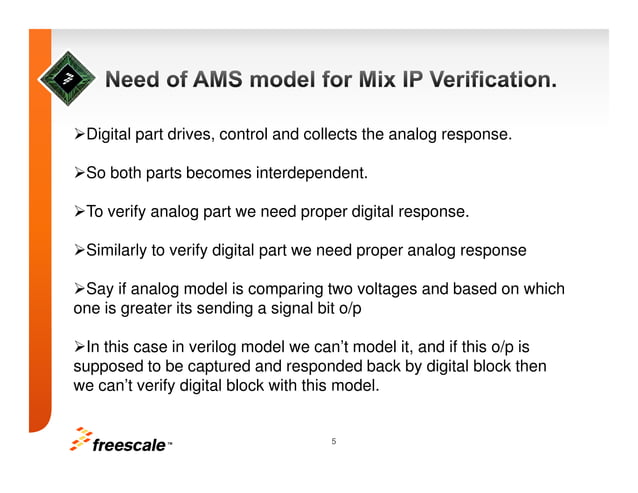 Need of AMS model for Mix IP Verification.

➢Digital part drives, control and collects the analog response.

➢So both parts becomes interdependent.

➢To verify analog part we need proper digital response.

➢Similarly to verify digital part we need proper analog response

➢Say if analog model is comparing two voltages and based on which one is greater its sending a signal bit o/p

➢In this case in verilog model we can't model it, and if this o/p is supposed to be captured and responded back by digital block then we can't verify digital block with this model.

freescale™

5